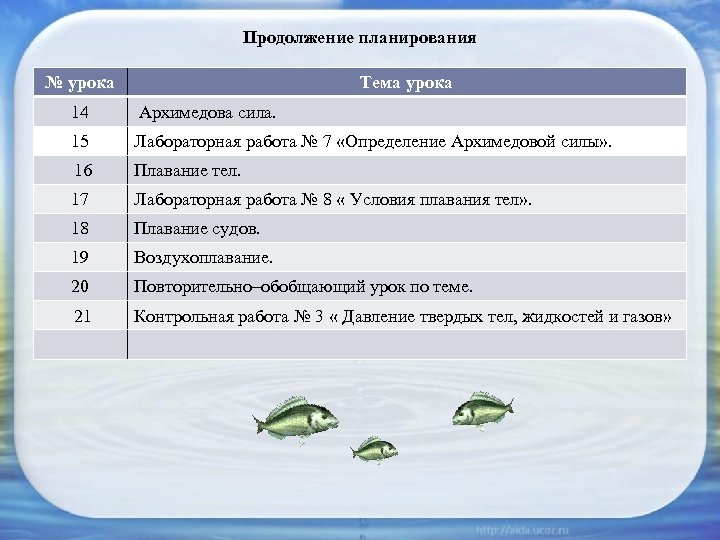 Продолжение планирования

| № урока | Тема урока |
|---|---|
| 14 | Архимедова сила. |
| 15 | Лабораторная работа № 7 «Определение Архимедовой силы». |
| 16 | Плавание тел. |
| 17 | Лабораторная работа № 8 « Условия плавания тел». |
| 18 | Плавание судов. |
| 19 | Воздухоплавание. |
| 20 | Повторительно–обобщающий урок по теме. |
| 21 | Контрольная работа № 3 « Давление твердых тел, жидкостей и газов» |
| | |

http://aida.ucoz.ru